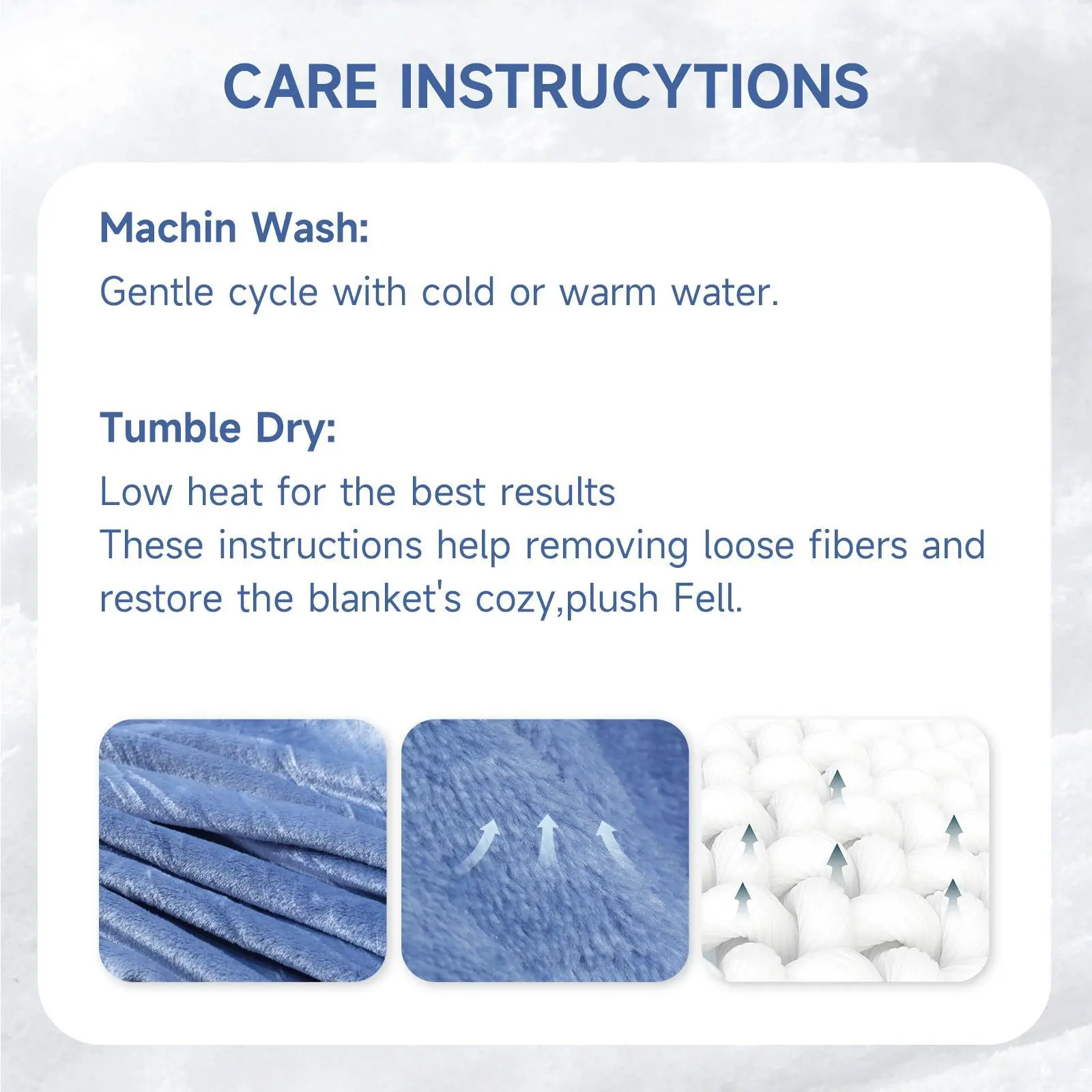 CARE INSTRUCYTIONS

Machin Wash:

Gentle cycle with cold or warm water.

Tumble Dry:

Low heat for the best results
These instructions help removing loose fibers and restore the blanket's cozy,plush Fell.